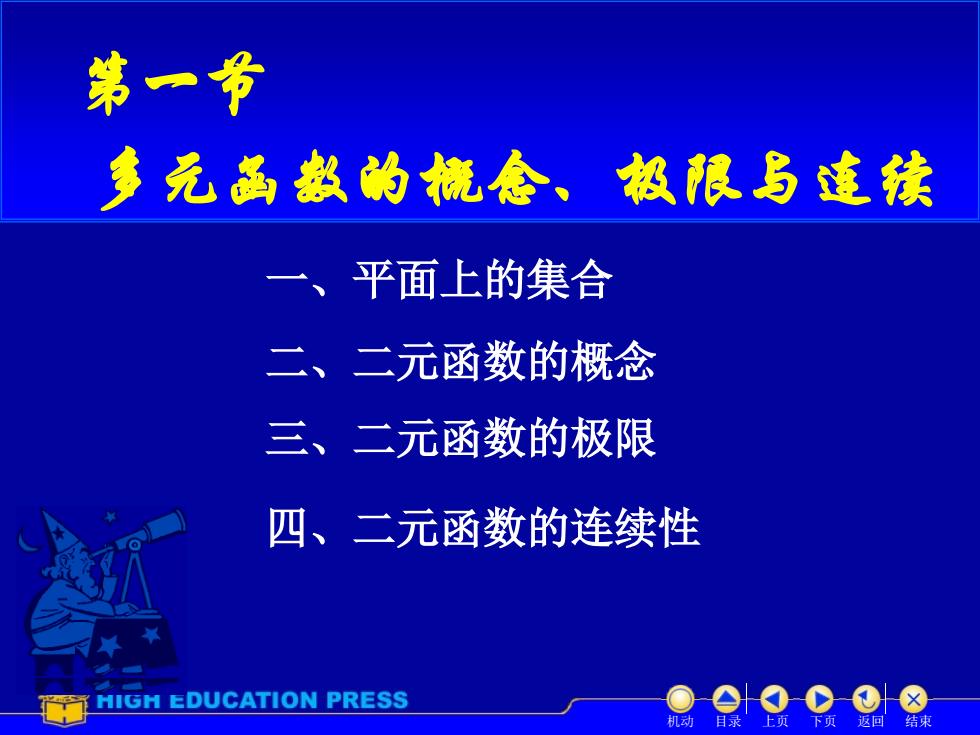 第一节
多元函数的概念、极限与连续

一、平面上的集合

二、二元函数的概念

三、二元函数的极限

四、二元函数的连续性

HIGH EDUCATION PRESS

机动 目录 上页 下页 返回 结束